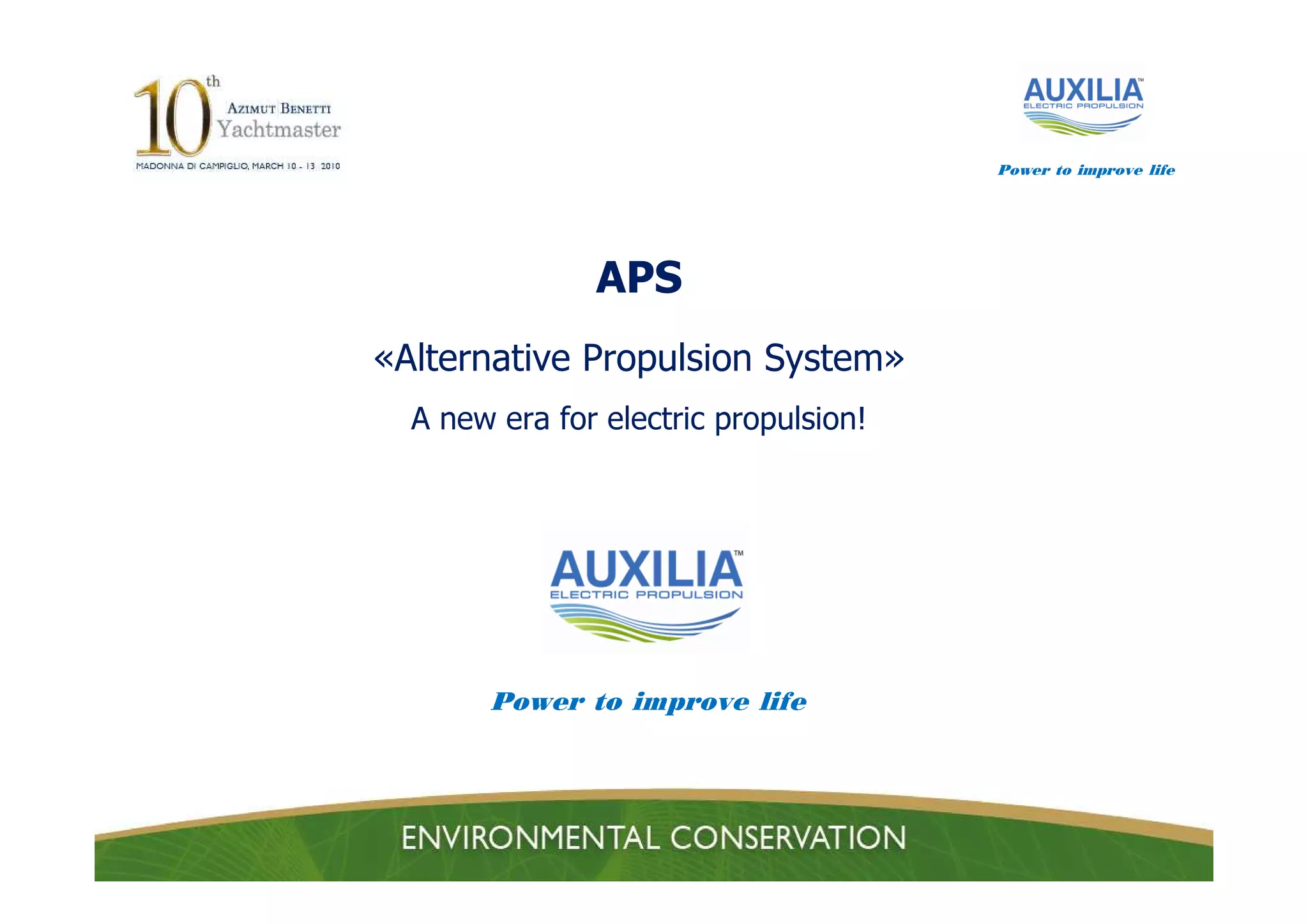 10th AZIMUT BENETTI Yachtmaster
MADONNA DI CAMPIGLIO, MARCH 10 - 13 2010

AUXILIA™
ELECTRIC PROPULSION

Power to improve life

APS

«Alternative Propulsion System»

A new era for electric propulsion!

AUXILIA™
ELECTRIC PROPULSION

Power to improve life

ENVIRONMENTAL CONSERVATION